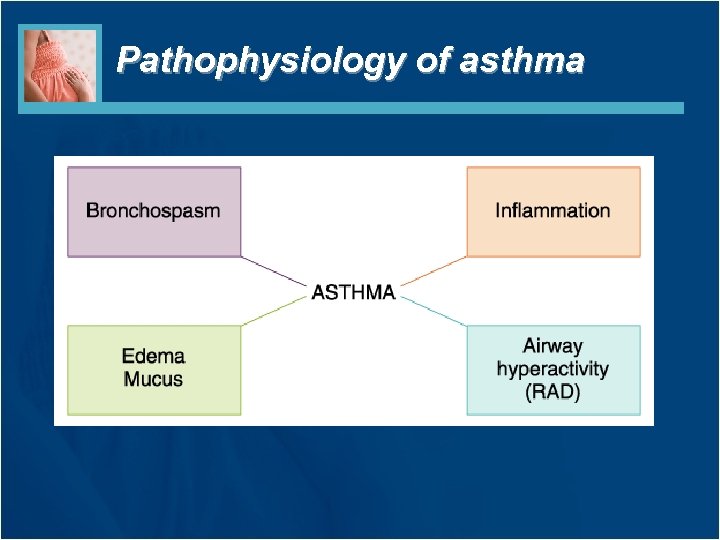 Pathophysiology of asthma

Bronchospasm

Inflammation

ASTHMA

Edema
Mucus

Airway hyperactivity (RAD)